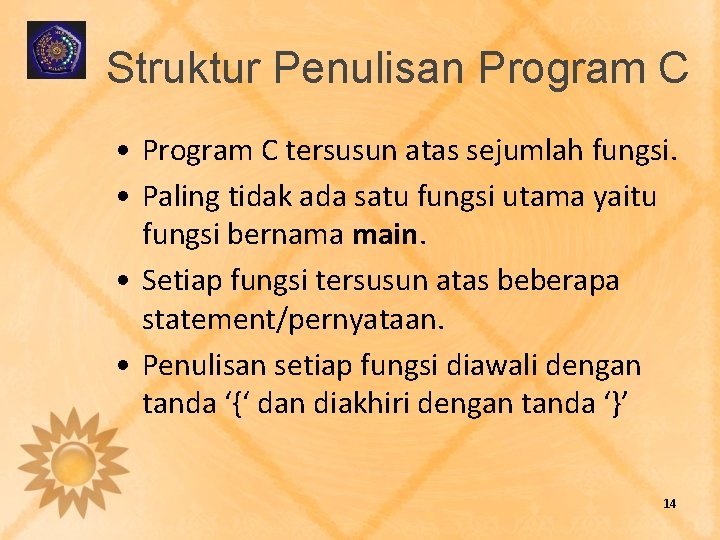 Struktur Penulisan Program C

• Program C tersusun atas sejumlah fungsi.
• Paling tidak ada satu fungsi utama yaitu fungsi bernama **main**.
• Setiap fungsi tersusun atas beberapa statement/pernyataan.
• Penulisan setiap fungsi diawali dengan tanda ‘{‘ dan diakhiri dengan tanda ‘}’

14